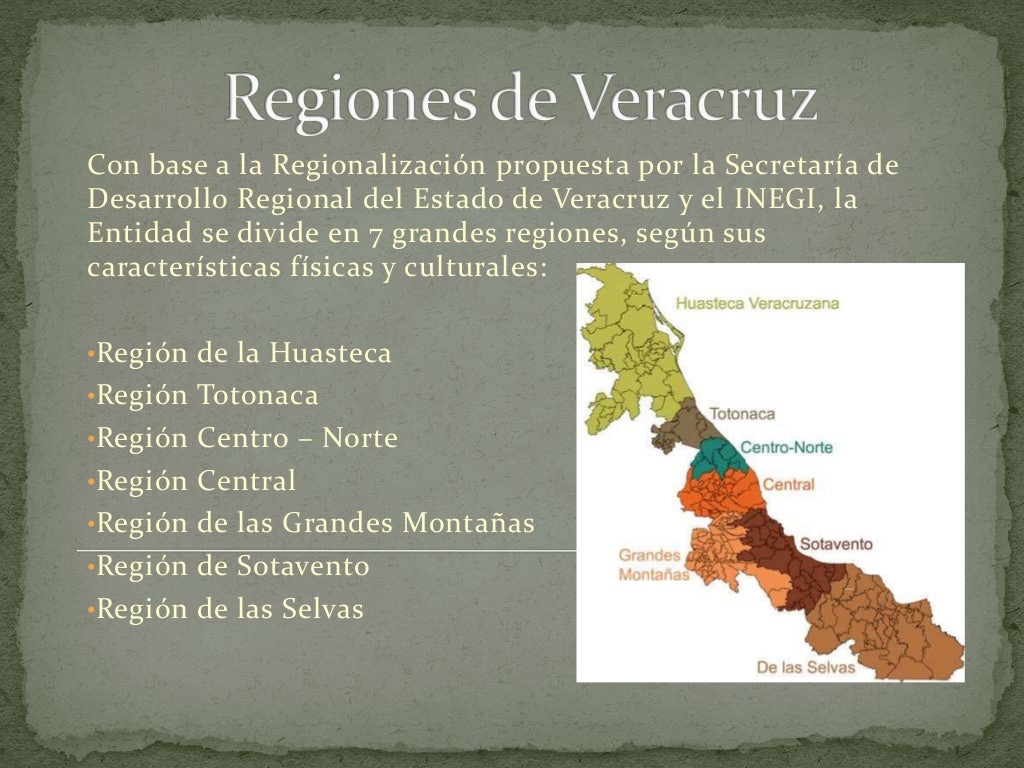 Regiones de Veracruz

Con base a la Regionalización propuesta por la Secretaría de Desarrollo Regional del Estado de Veracruz y el INEGI, la Entidad se divide en 7 grandes regiones, según sus características físicas y culturales:

•Región de la Huasteca
•Región Totonaca
•Región Centro – Norte
•Región Central
•Región de las Grandes Montañas
•Región de Sotavento
•Región de las Selvas

Huasteca Veracruzana
Totonaca
Centro-Norte
Central
Sotavento
Grandes Montañas
De las Selvas